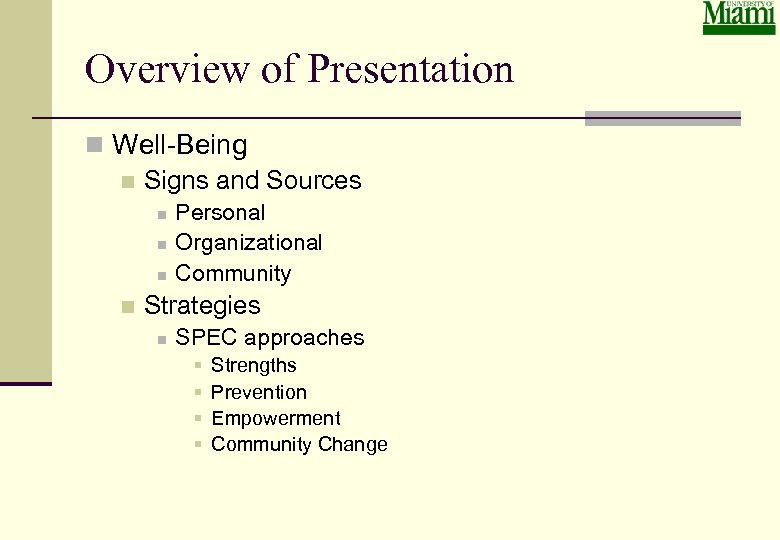 UNIVERSITY OF
Miami

Overview of Presentation

Well-Being
Signs and Sources
Personal
Organizational
Community
Strategies
SPEC approaches
Strengths
Prevention
Empowerment
Community Change